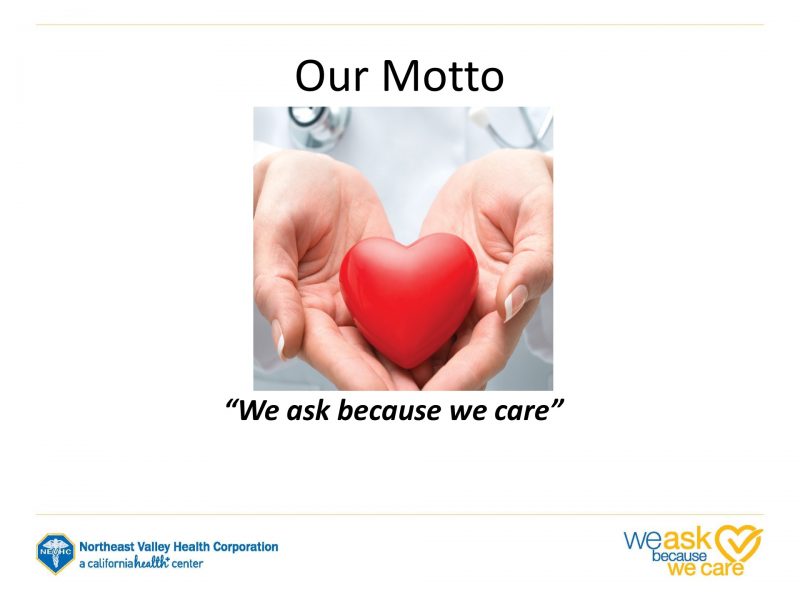 Our Motto

"We ask because we care"

NEVHC Northeast Valley Health Corporation
a california health+ center

we ask because we care